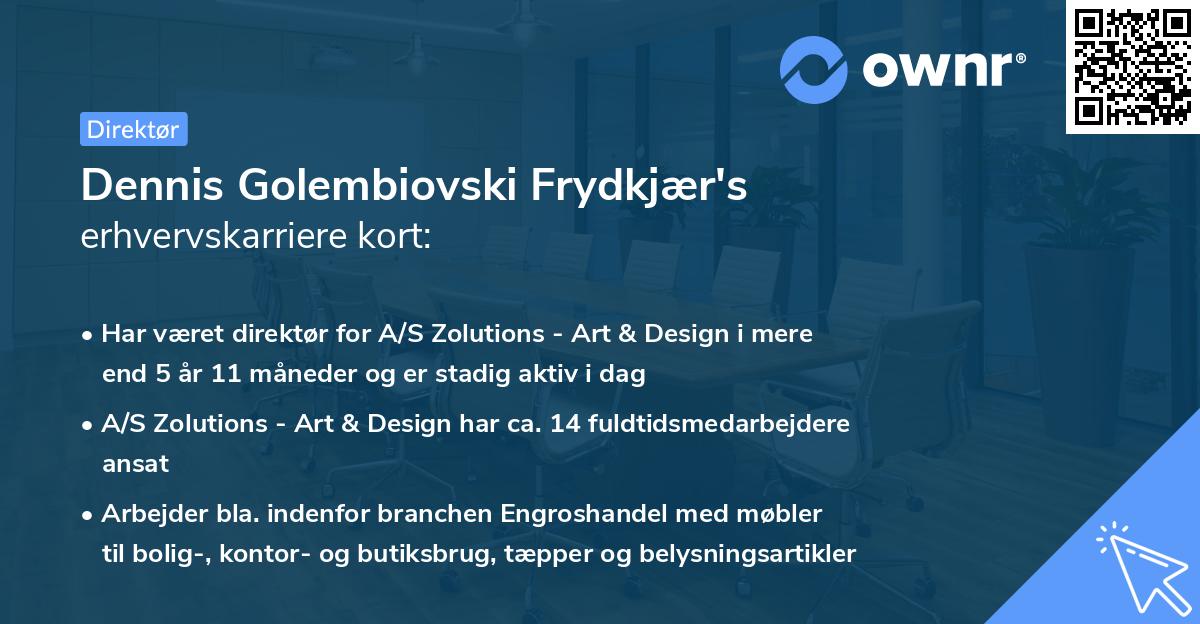 ownr®

Direktør

Dennis Golembiovski Frydkjær's erhvervskarriere kort:

• Har været direktør for A/S Zolutions - Art & Design i mere end 5 år 11 måneder og er stadig aktiv i dag

• A/S Zolutions - Art & Design har ca. 14 fuldtidsmedarbejdere ansat

• Arbejder bla. indenfor branchen Engroshandel med møbler til bolig-, kontor- og butiksbrug, tæpper og belysningsartikler